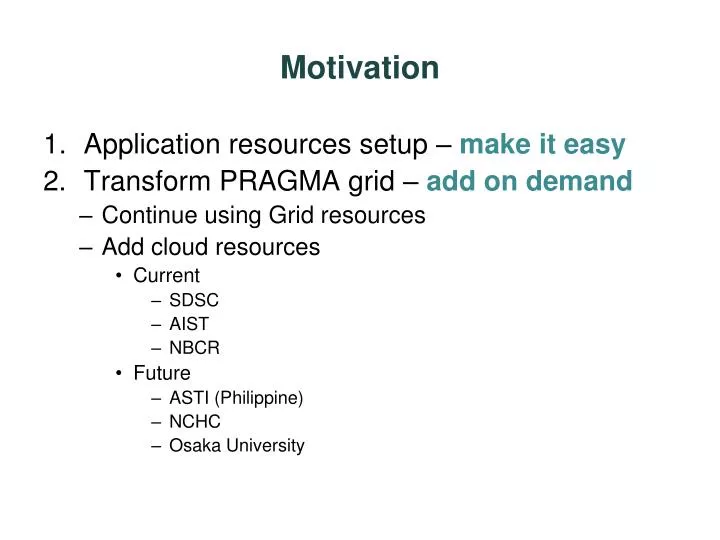 Motivation

1. Application resources setup – make it easy
2. Transform PRAGMA grid – add on demand
– Continue using Grid resources
– Add cloud resources
• Current
– SDSC
– AIST
– NBCR
• Future
– ASTI (Philippine)
– NCHC
– Osaka University